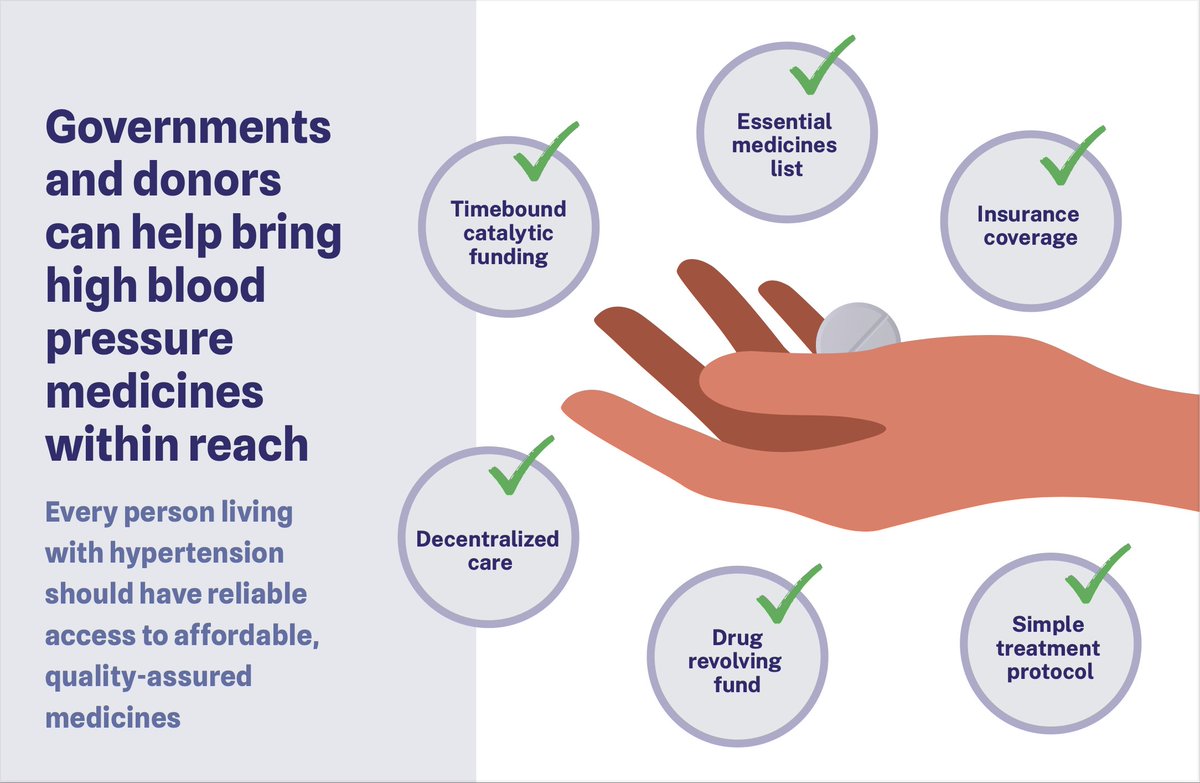 Governments and donors can help bring high blood pressure medicines within reach

Every person living with hypertension should have reliable access to affordable, quality-assured medicines

Timebound catalytic funding

Essential medicines list

Insurance coverage

Decentralized care

Drug revolving fund

Simple treatment protocol